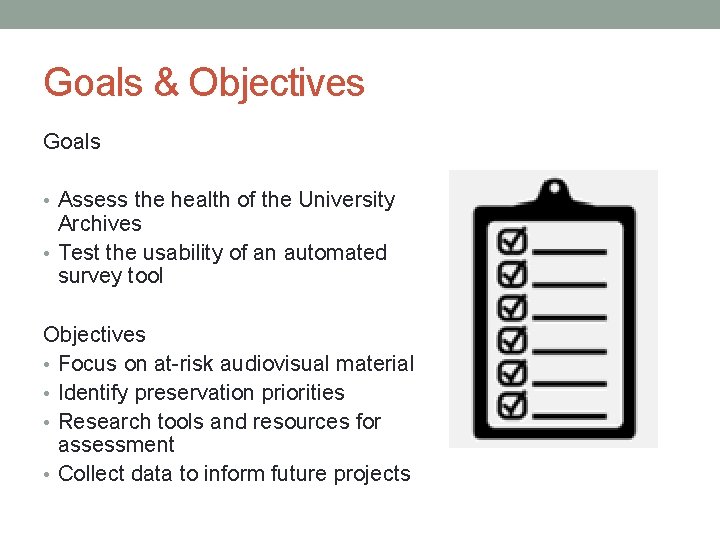 Goals & Objectives

Goals

• Assess the health of the University Archives
• Test the usability of an automated survey tool

Objectives
• Focus on at-risk audiovisual material
• Identify preservation priorities
• Research tools and resources for assessment
• Collect data to inform future projects